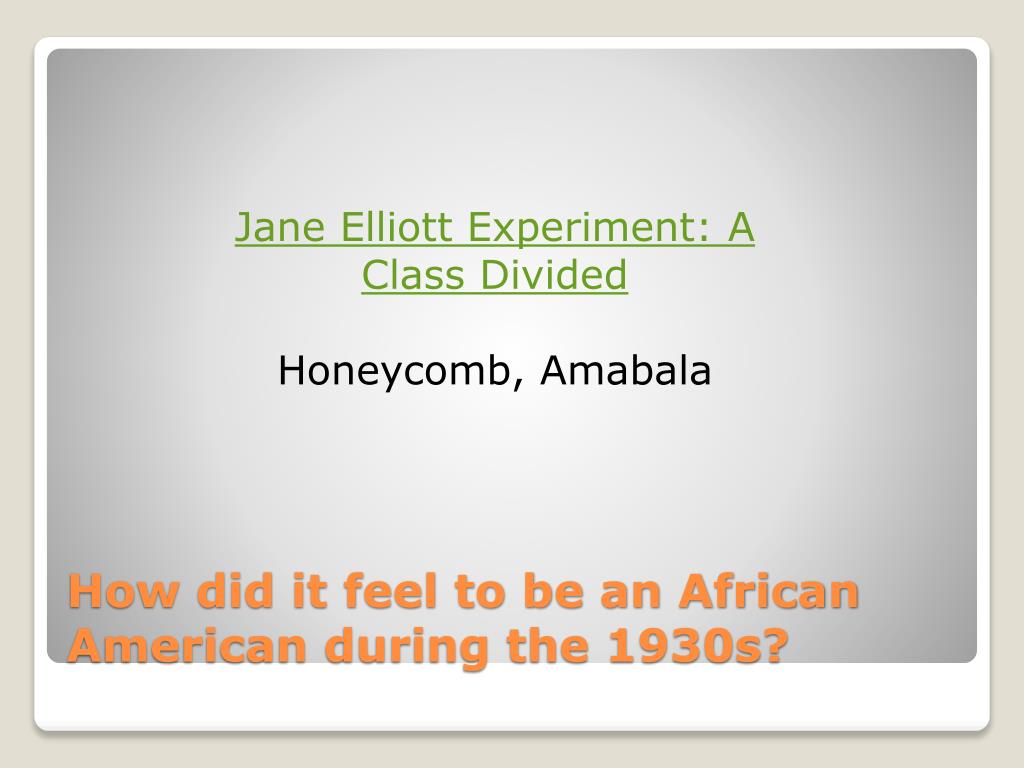 Jane Elliott Experiment: A Class Divided

Honeycomb, Amabala

How did it feel to be an African American during the 1930s?